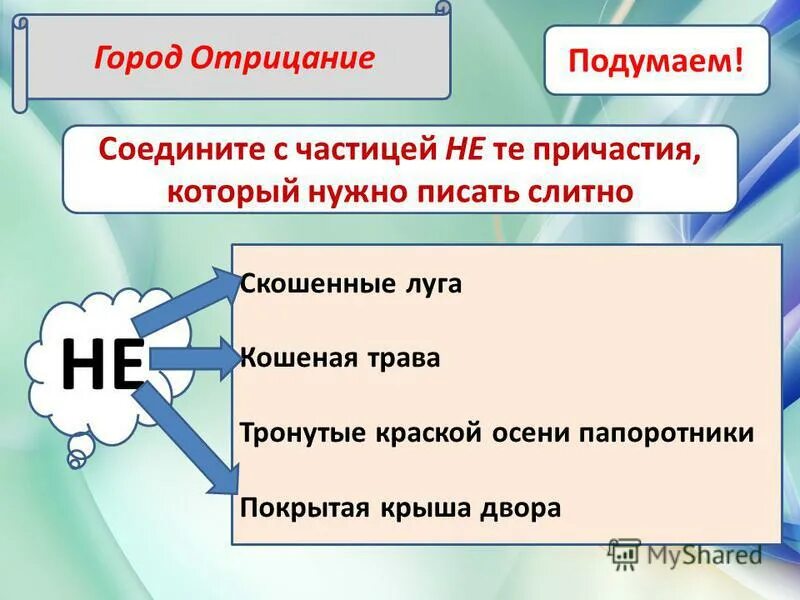 Город Отрицание

Подумаем!

Соедините с частицей НЕ те причастия, который нужно писать слитно

НЕ

Скошенные луга

Кошеная трава

Тронутые краской осени папоротники

Покрытая крыша двора

MyShared